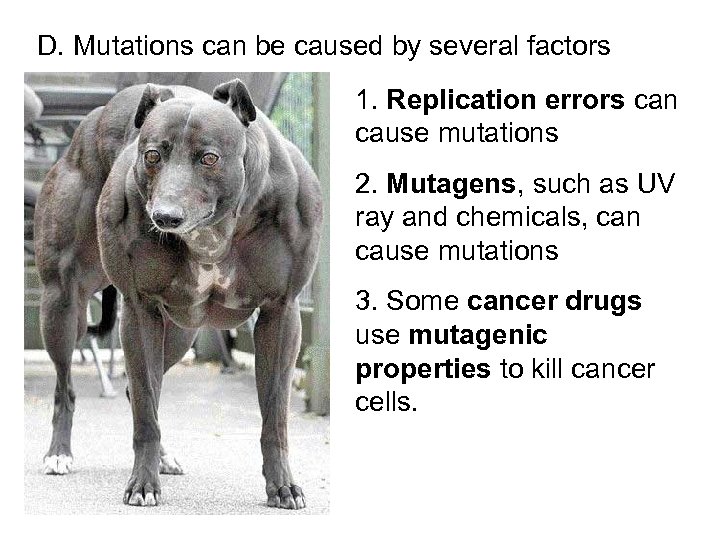 D. Mutations can be caused by several factors

1. Replication errors can cause mutations

2. Mutagens, such as UV ray and chemicals, can cause mutations

3. Some cancer drugs use mutagenic properties to kill cancer cells.